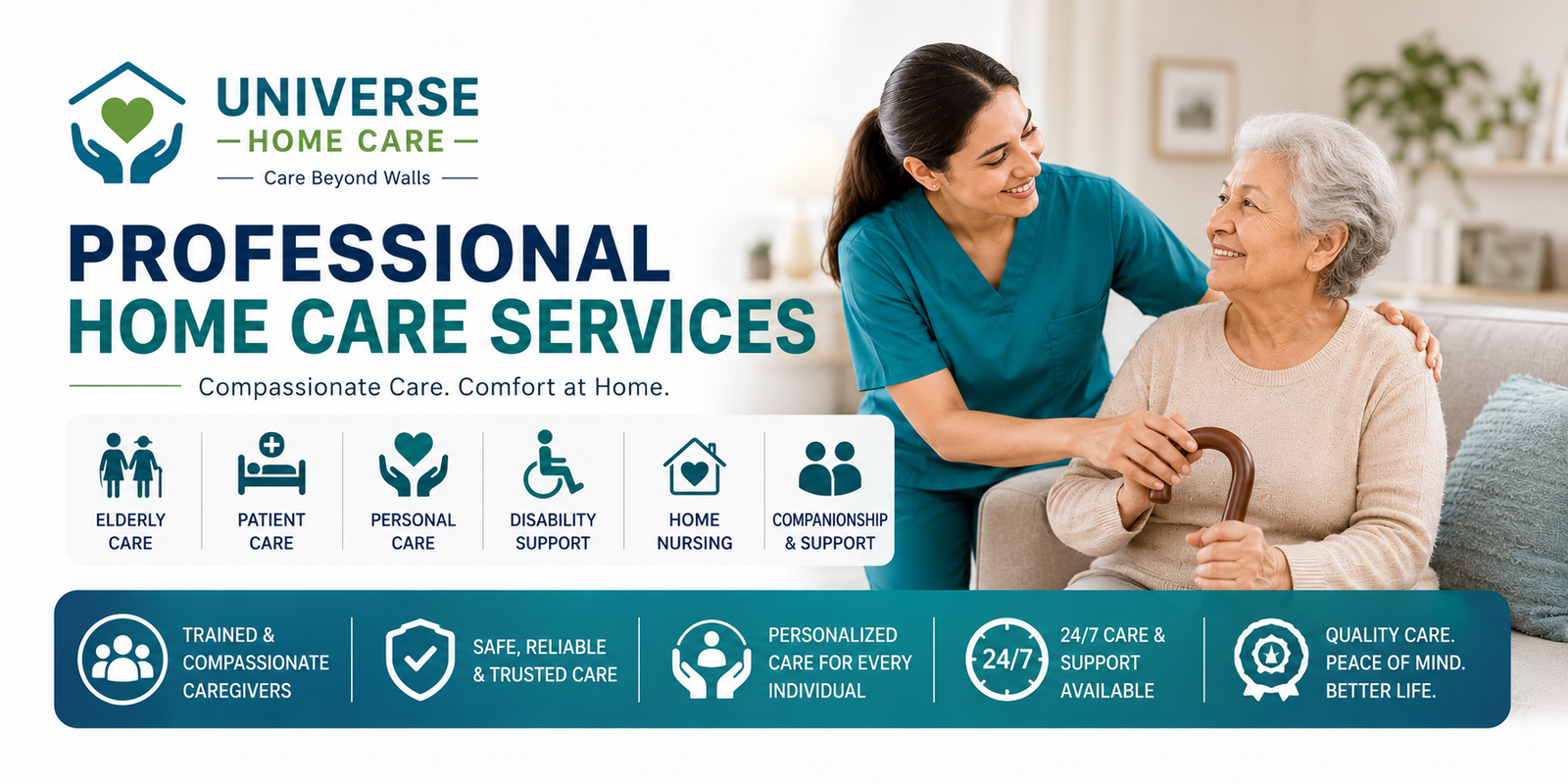 UNIVERSE
HOME CARE
Care Beyond Walls

PROFESSIONAL
HOME CARE SERVICES

Compassionate Care. Comfort at Home.

ELDERLY CARE

PATIENT CARE

PERSONAL CARE

DISABILITY SUPPORT

HOME NURSING

COMPANIONSHIP & SUPPORT

TRAINED & COMPASSIONATE CAREGIVERS

SAFE, RELIABLE & TRUSTED CARE

PERSONALIZED CARE FOR EVERY INDIVIDUAL

24/7

24/7 CARE & SUPPORT AVAILABLE

QUALITY CARE. PEACE OF MIND. BETTER LIFE.